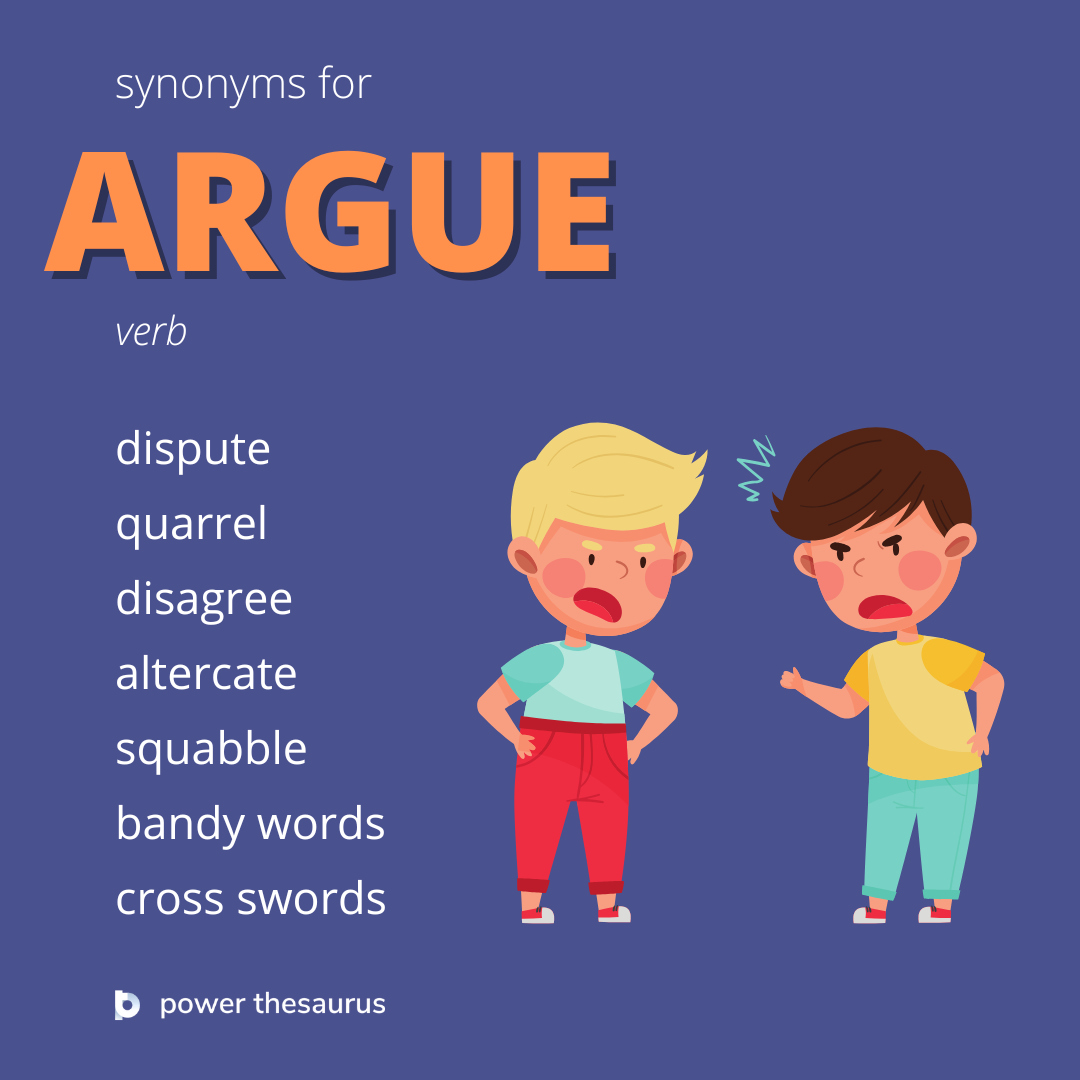 synonyms for

ARGUE

verb

dispute
quarrel
disagree
altercate
squabble
bandy words
cross swords

power thesaurus